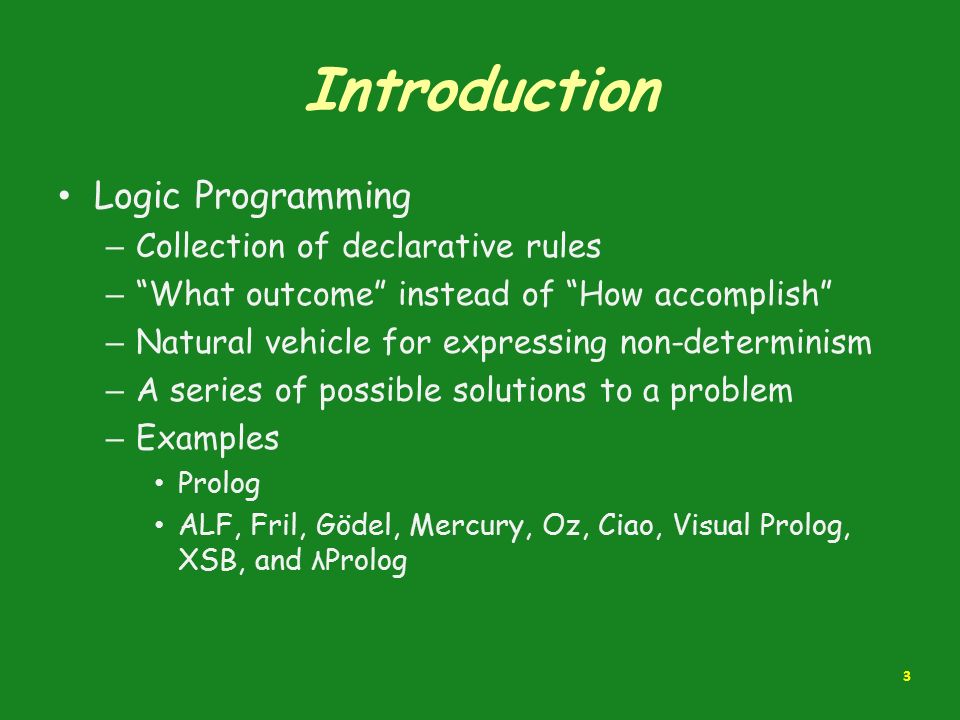 Introduction

• Logic Programming
  – Collection of declarative rules
  – “What outcome” instead of “How accomplish”
  – Natural vehicle for expressing non-determinism
  – A series of possible solutions to a problem
  – Examples
    • Prolog
    • ALF, Fril, Gödel, Mercury, Oz, Ciao, Visual Prolog, XSB, and λProlog

3